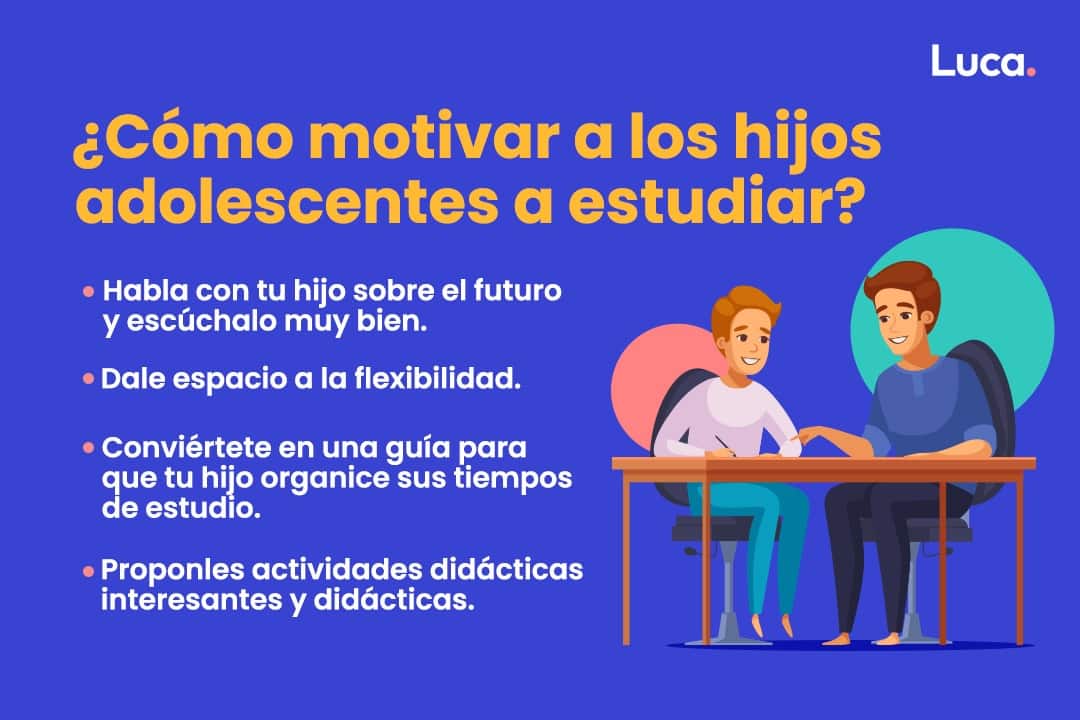 Luca.

¿Cómo motivar a los hijos adolescentes a estudiar?

• Habla con tu hijo sobre el futuro y escúchalo muy bien.

• Dale espacio a la flexibilidad.

• Conviértete en una guía para que tu hijo organice sus tiempos de estudio.

• Proponles actividades didácticas interesantes y didácticas.